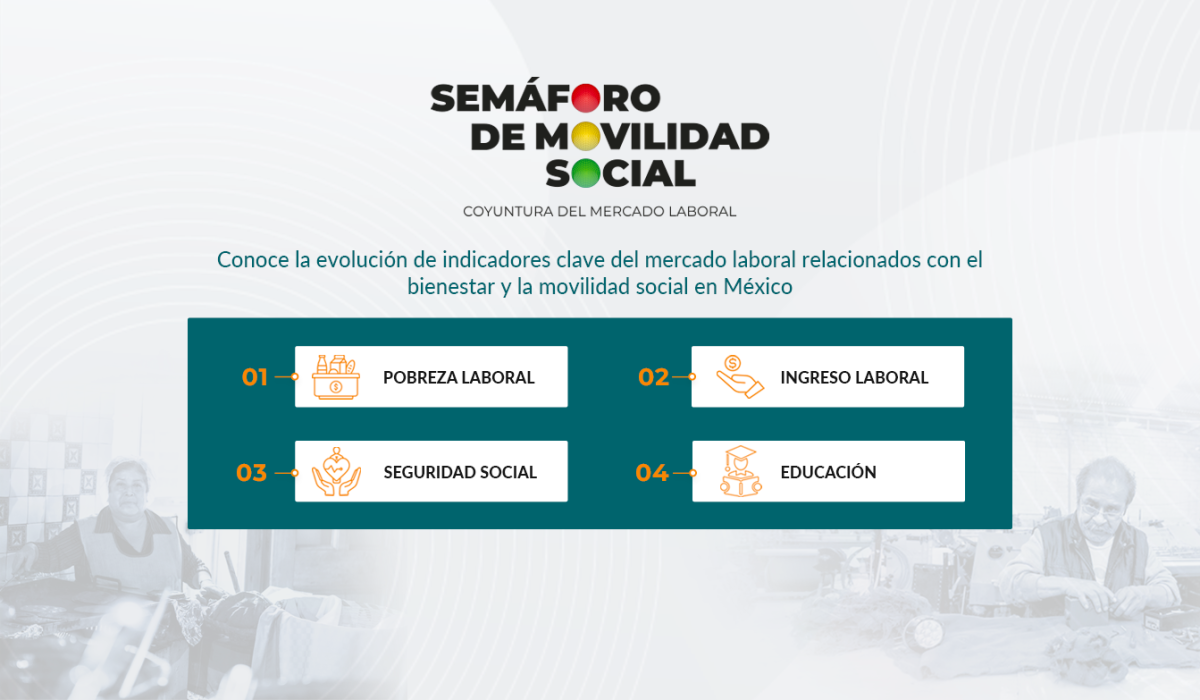 SEMÁFORO
DE MOVILIDAD
SOCIAL

COYUNTURA DEL MERCADO LABORAL

Conoce la evolución de indicadores clave del mercado laboral relacionados con el bienestar y la movilidad social en México

01 POBREZA LABORAL

02 INGRESO LABORAL

03 SEGURIDAD SOCIAL

04 EDUCACIÓN